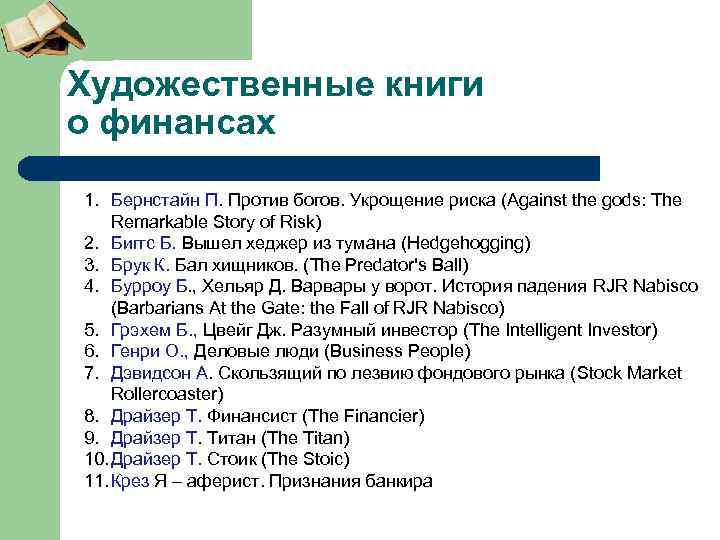 Художественные книги о финансах

1. Бернстайн П. Против богов. Укрощение риска (Against the gods: The Remarkable Story of Risk)
2. Биггс Б. Вышел хеджер из тумана (Hedgehogging)
3. Брук К. Бал хищников. (The Predator's Ball)
4. Бурроу Б., Хельяр Д. Варвары у ворот. История падения RJR Nabisco (Barbarians At the Gate: the Fall of RJR Nabisco)
5. Грэхем Б., Цвейг Дж. Разумный инвестор (The Intelligent Investor)
6. Генри О., Деловые люди (Business People)
7. Дэвидсон А. Скользящий по лезвию фондового рынка (Stock Market Rollercoaster)
8. Драйзер Т. Финансист (The Financier)
9. Драйзер Т. Титан (The Titan)
10. Драйзер Т. Стоик (The Stoic)
11. Крез Я – аферист. Признания банкира